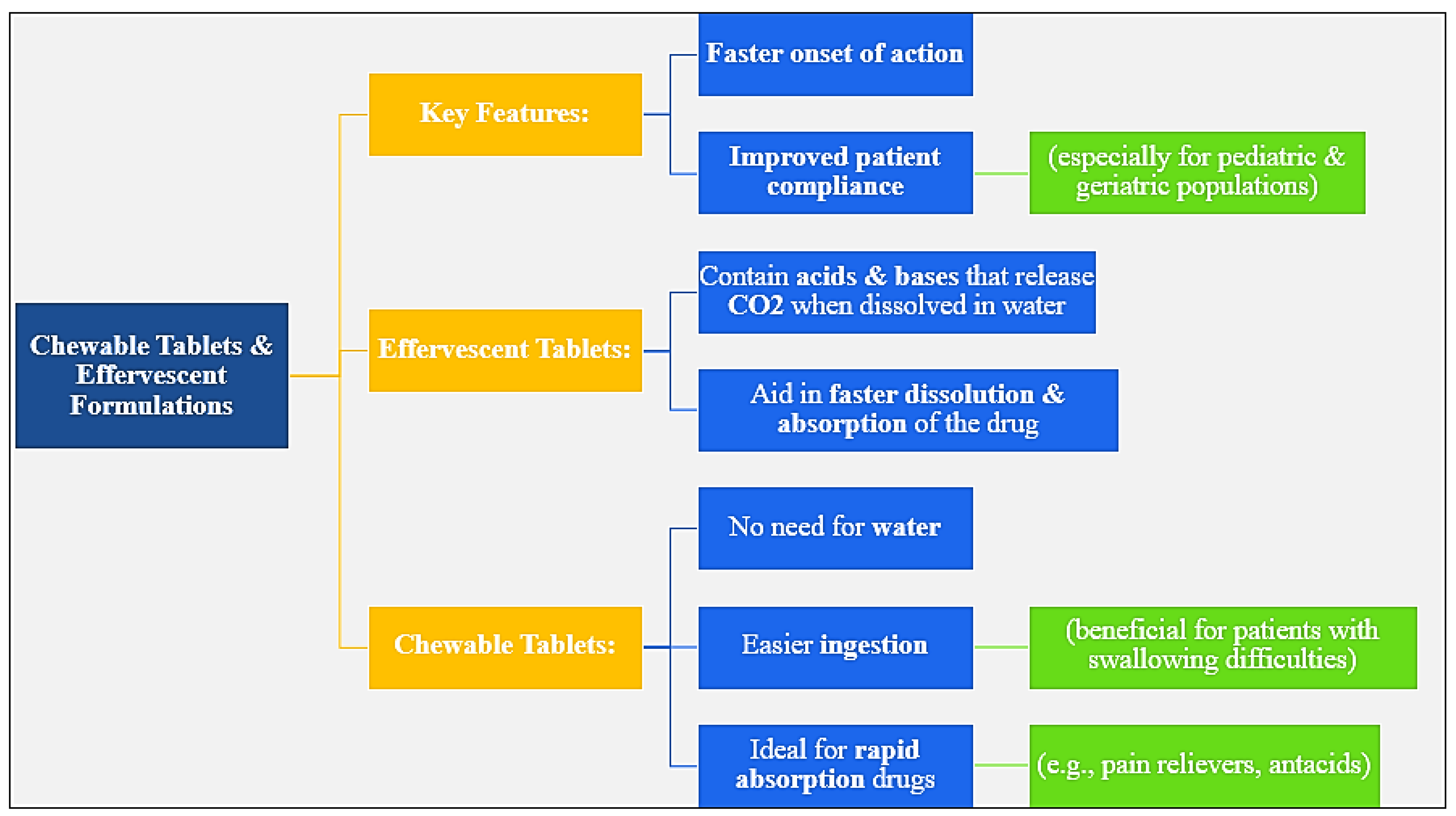 Chewable Tablets & Effervescent Formulations

Key Features:

Faster onset of action

Improved patient compliance

(especially for pediatric & geriatric populations)

Effervescent Tablets:

Contain acids & bases that release CO2 when dissolved in water

Aid in faster dissolution & absorption of the drug

Chewable Tablets:

No need for water

Easier ingestion

(beneficial for patients with swallowing difficulties)

Ideal for rapid absorption drugs

(e.g., pain relievers, antacids)